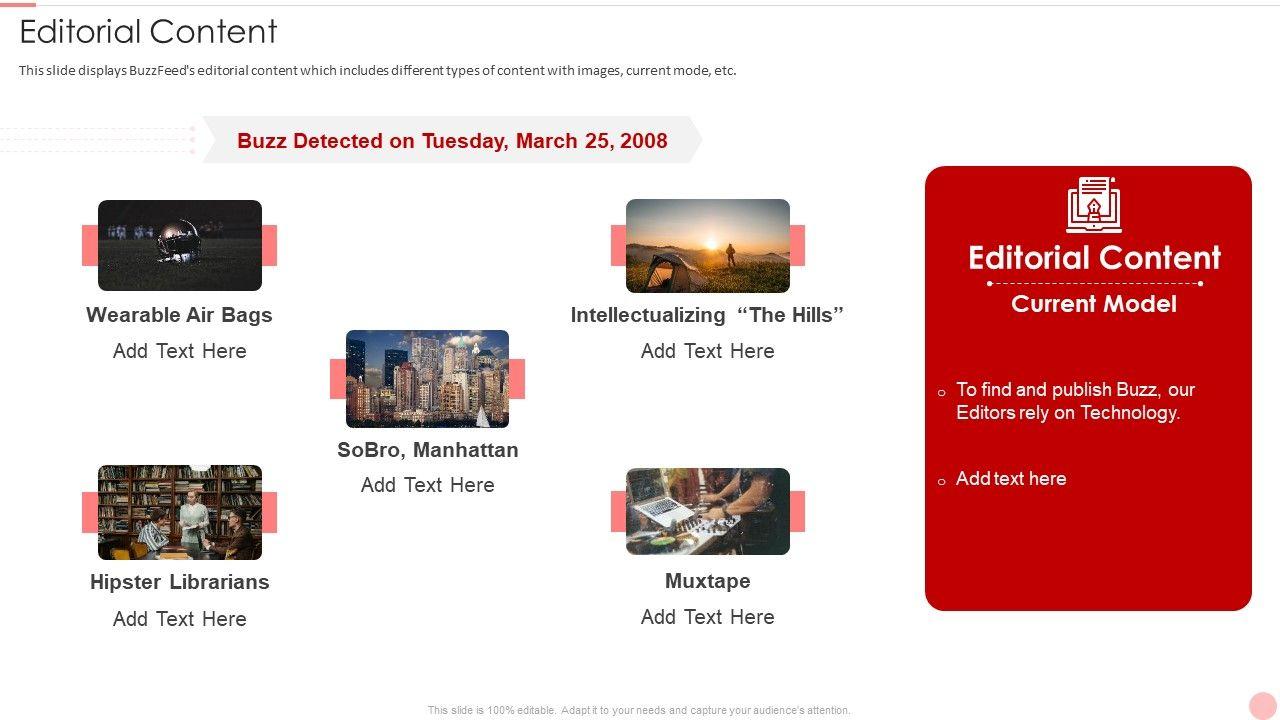 Editorial Content

This slide displays BuzzFeed's editorial content which includes different types of content with images, current mode, etc.

Buzz Detected on Tuesday, March 25, 2008

Wearable Air Bags
Add Text Here

Intellectualizing “The Hills”
Add Text Here

SoBro, Manhattan
Add Text Here

Hipster Librarians
Add Text Here

Muxtape
Add Text Here

Editorial Content
Current Model

To find and publish Buzz, our Editors rely on Technology.

Add text here

This slide is 100% editable. Adapt it to your needs and capture your audience's attention.